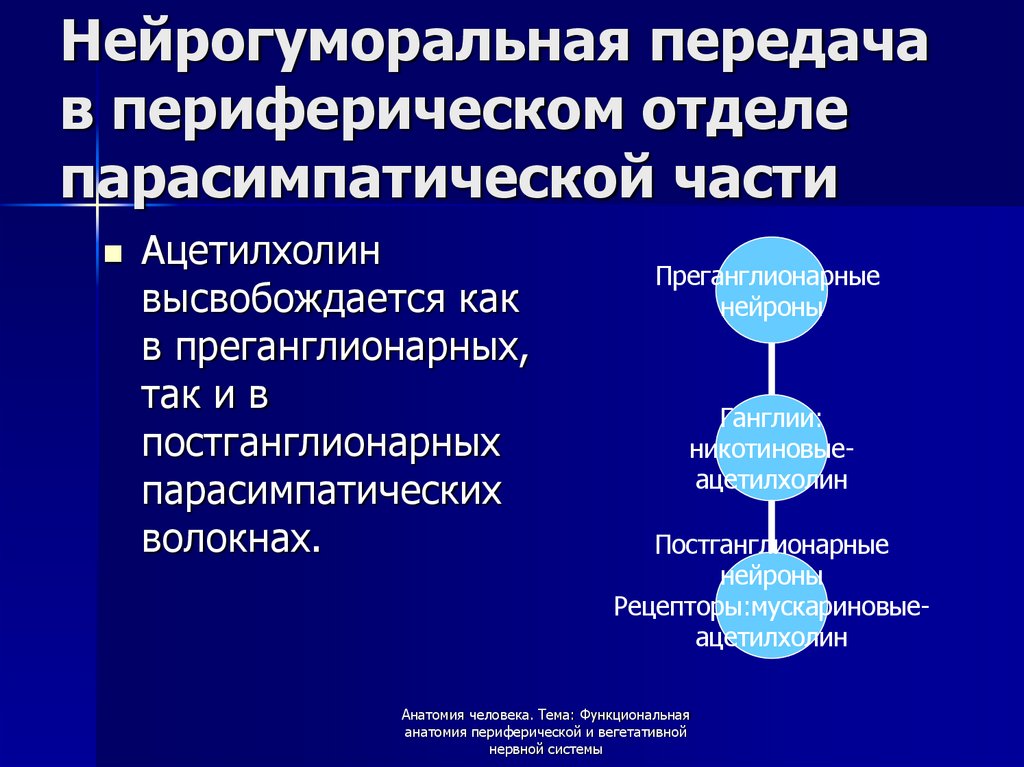 Нейрогуморальная передача в периферическом отделе парасимпатической части

Ацетилхолин высвобождается как в преганглионарных, так и в постганглионарных парасимпатических волокнах.

Преганглионарные нейроны

Ганглии: никотиновые-ацетилхолин

Постганглионарные нейроны
Рецепторы:мускариновые-ацетилхолин

Анатомия человека. Тема: Функциональная анатомия периферической и вегетативной нервной системы